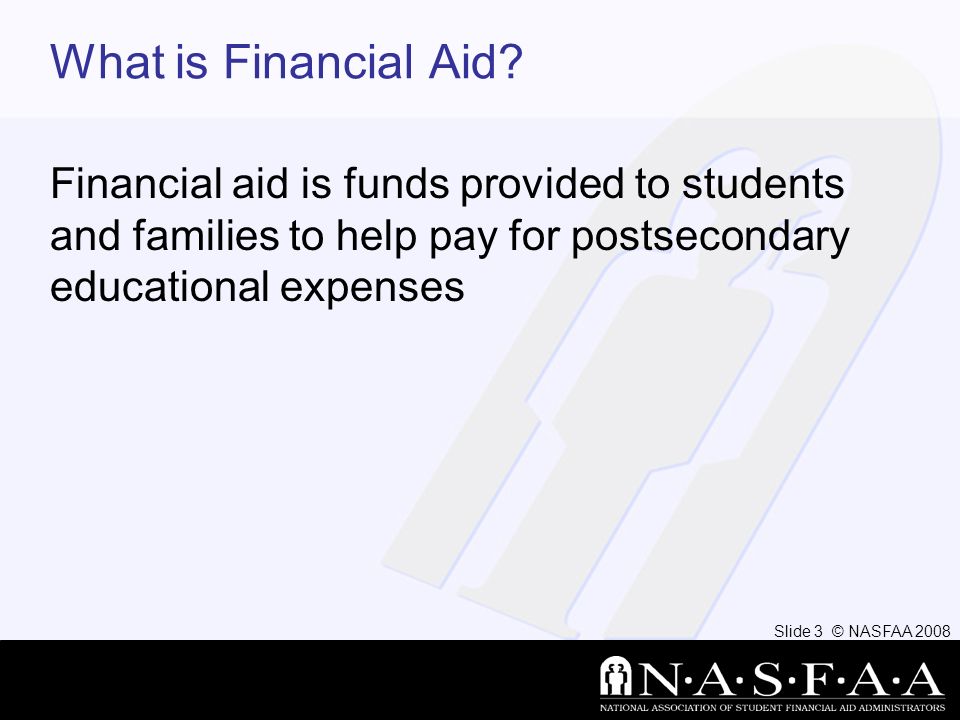 What is Financial Aid?

Financial aid is funds provided to students and families to help pay for postsecondary educational expenses

Slide 3 © NASFAA 2008

N·A·S·F·A·A
NATIONAL ASSOCIATION OF STUDENT FINANCIAL AID ADMINISTRATORS